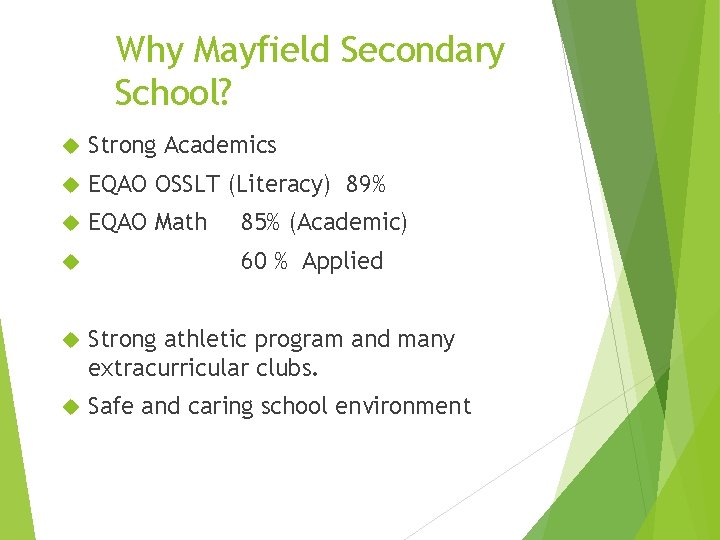 Why Mayfield Secondary School?

Strong Academics

EQAO OSSLT (Literacy) 89%

EQAO Math 85% (Academic)

60 % Applied

Strong athletic program and many extracurricular clubs.

Safe and caring school environment